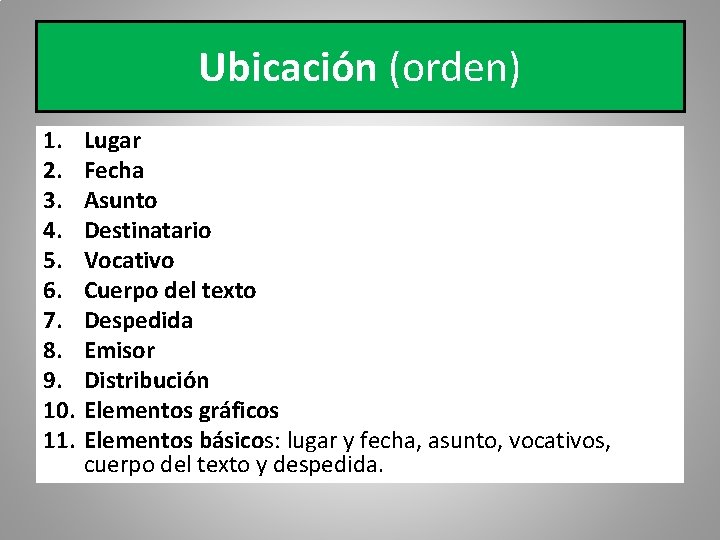 Ubicación (orden)

1. Lugar
2. Fecha
3. Asunto
4. Destinatario
5. Vocativo
6. Cuerpo del texto
7. Despedida
8. Emisor
9. Distribución
10. Elementos gráficos
11. Elementos básicos: lugar y fecha, asunto, vocativos, cuerpo del texto y despedida.